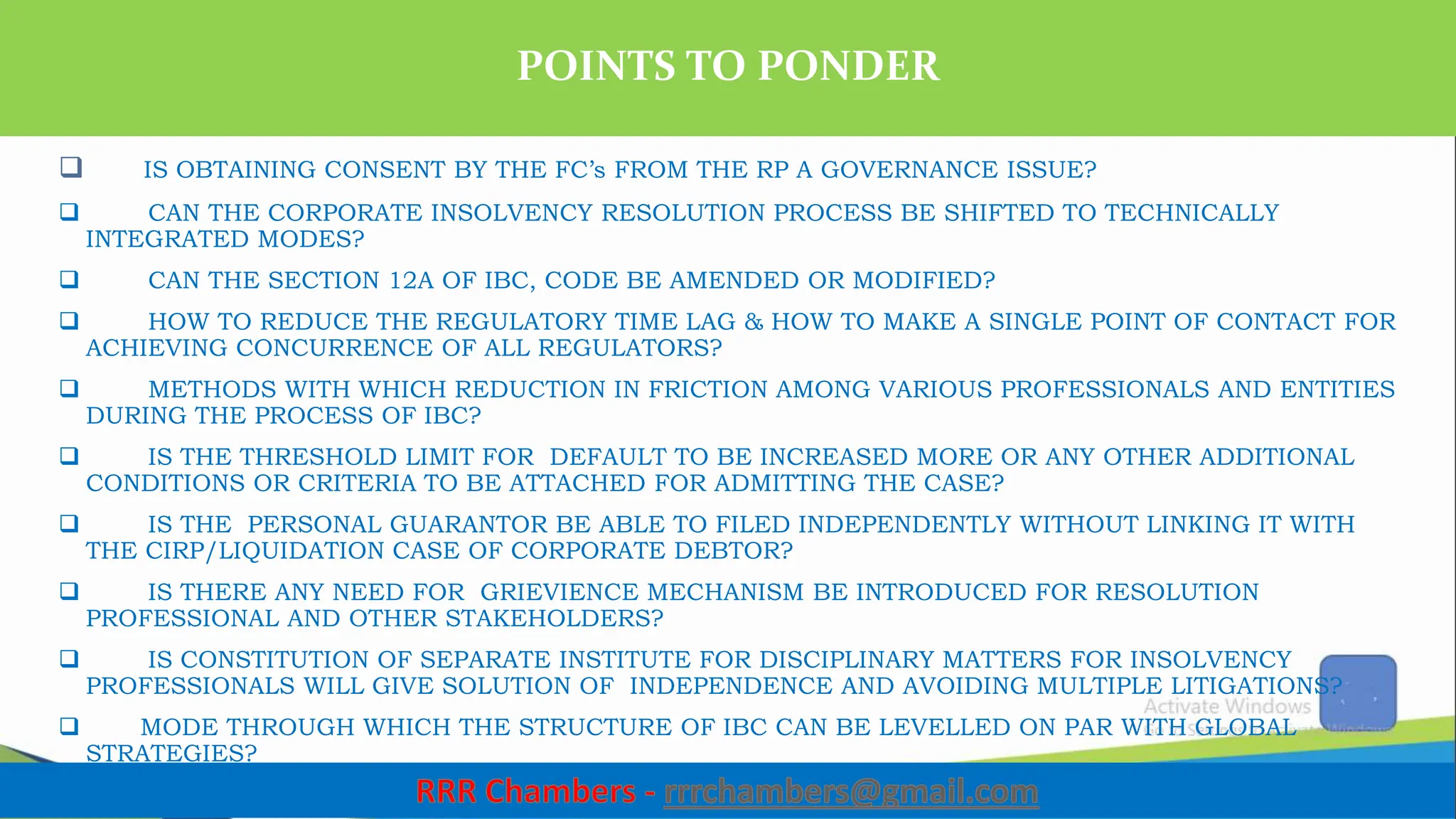 POINTS TO PONDER

❑ IS OBTAINING CONSENT BY THE FC's FROM THE RP A GOVERNANCE ISSUE?

❑ CAN THE CORPORATE INSOLVENCY RESOLUTION PROCESS BE SHIFTED TO TECHNICALLY INTEGRATED MODES?

❑ CAN THE SECTION 12A OF IBC, CODE BE AMENDED OR MODIFIED?

❑ HOW TO REDUCE THE REGULATORY TIME LAG & HOW TO MAKE A SINGLE POINT OF CONTACT FOR ACHIEVING CONCURRENCE OF ALL REGULATORS?

❑ METHODS WITH WHICH REDUCTION IN FRICTION AMONG VARIOUS PROFESSIONALS AND ENTITIES DURING THE PROCESS OF IBC?

❑ IS THE THRESHOLD LIMIT FOR DEFAULT TO BE INCREASED MORE OR ANY OTHER ADDITIONAL CONDITIONS OR CRITERIA TO BE ATTACHED FOR ADMITTING THE CASE?

❑ IS THE PERSONAL GUARANTOR BE ABLE TO FILED INDEPENDENTLY WITHOUT LINKING IT WITH THE CIRP/LIQUIDATION CASE OF CORPORATE DEBTOR?

❑ IS THERE ANY NEED FOR GRIEVIENCE MECHANISM BE INTRODUCED FOR RESOLUTION PROFESSIONAL AND OTHER STAKEHOLDERS?

❑ IS CONSTITUTION OF SEPARATE INSTITUTE FOR DISCIPLINARY MATTERS FOR INSOLVENCY PROFESSIONALS WILL GIVE SOLUTION OF INDEPENDENCE AND AVOIDING MULTIPLE LITIGATIONS?

❑ MODE THROUGH WHICH THE STRUCTURE OF IBC CAN BE LEVELLED ON PAR WITH GLOBAL STRATEGIES?

Activate Windows

RRR Chambers - rrrchambers@gmail.com